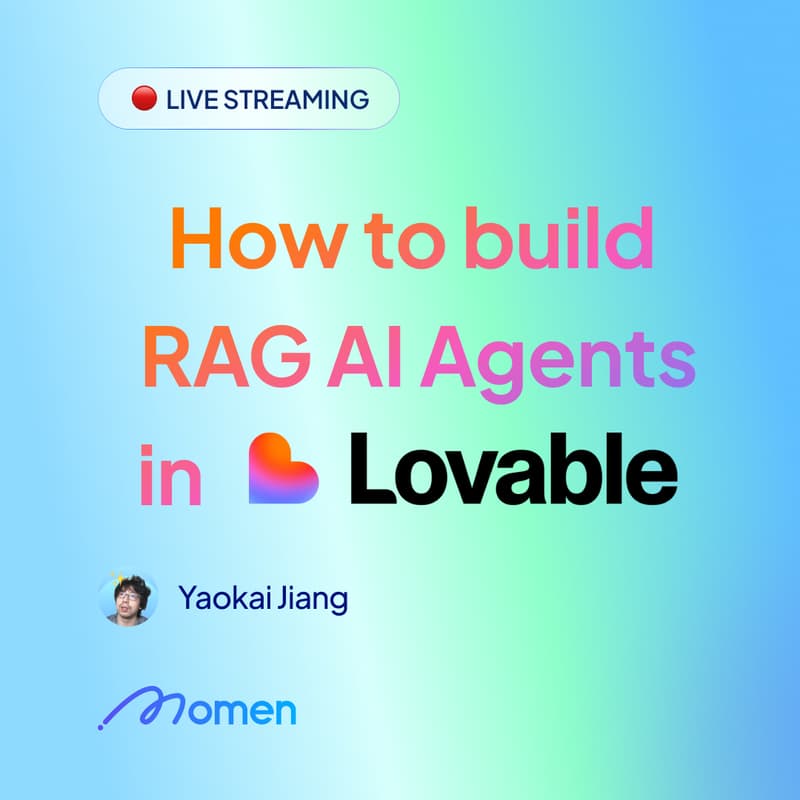 LIVE STREAMING

How to build RAG AI Agents in Lovable

Yaokai Jiang

Momen